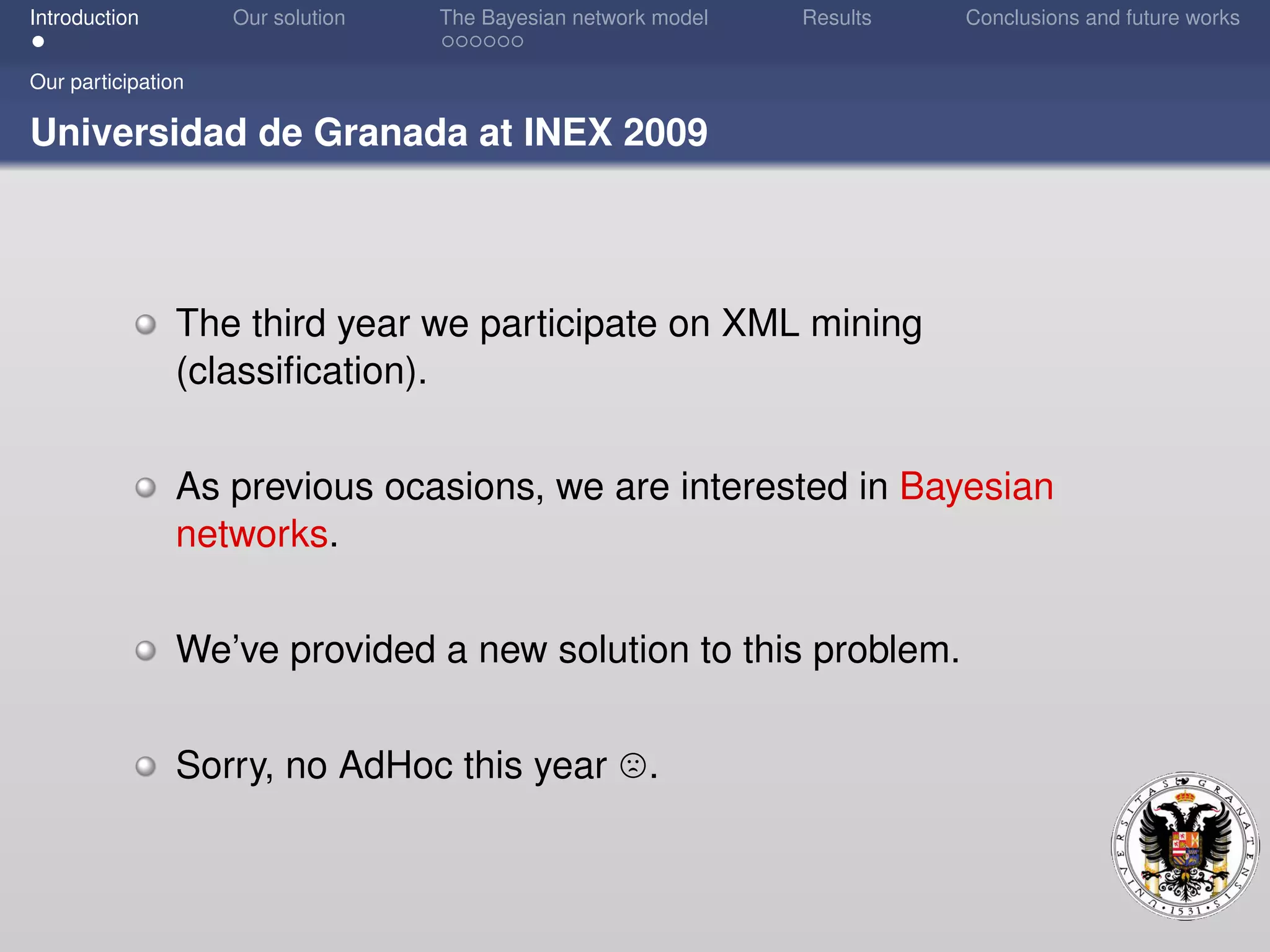 Introduction Our solution The Bayesian network model Results Conclusions and future works

Our participation

Universidad de Granada at INEX 2009

The third year we participate on XML mining (classification).

As previous ocasions, we are interested in Bayesian networks.

We've provided a new solution to this problem.

Sorry, no AdHoc this year ☹.

UNIVERSITAS GRANATENSIS • 1531 •